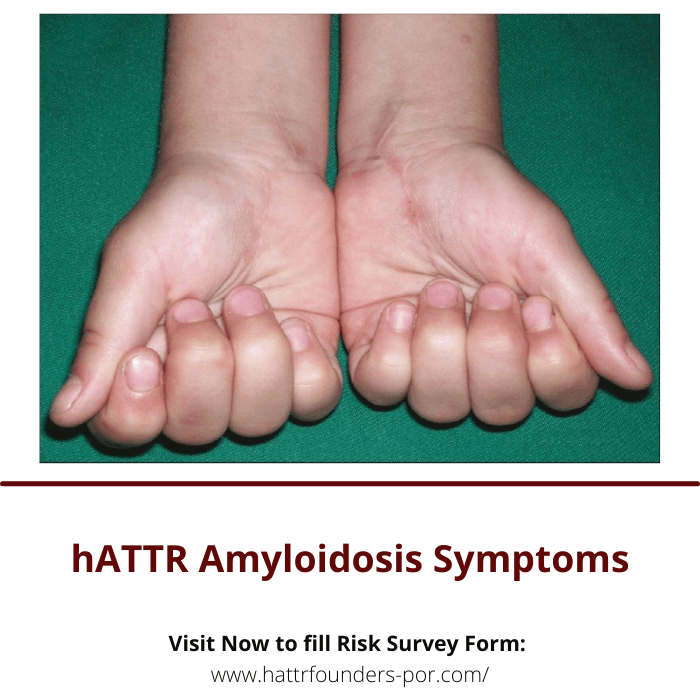 hATTR Amyloidosis Symptoms

Visit Now to fill Risk Survey Form:
www.hattrfounders-por.com/